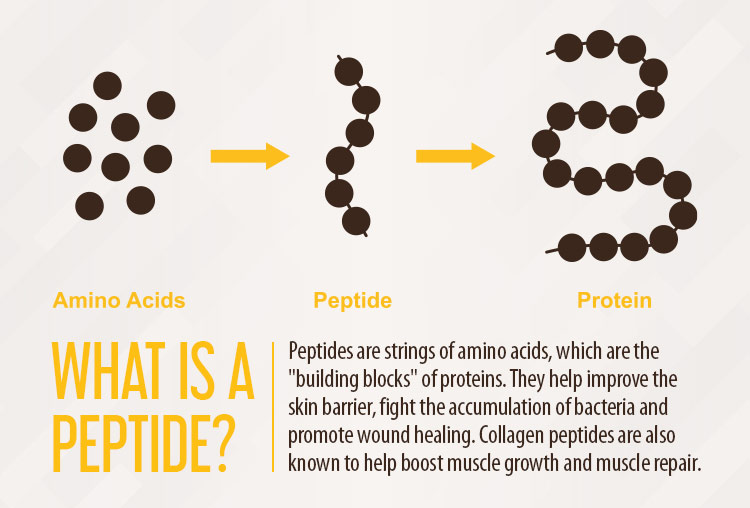 Amino Acids

Peptide

Protein

WHAT IS A PEPTIDE?

Peptides are strings of amino acids, which are the "building blocks" of proteins. They help improve the skin barrier, fight the accumulation of bacteria and promote wound healing. Collagen peptides are also known to help boost muscle growth and muscle repair.